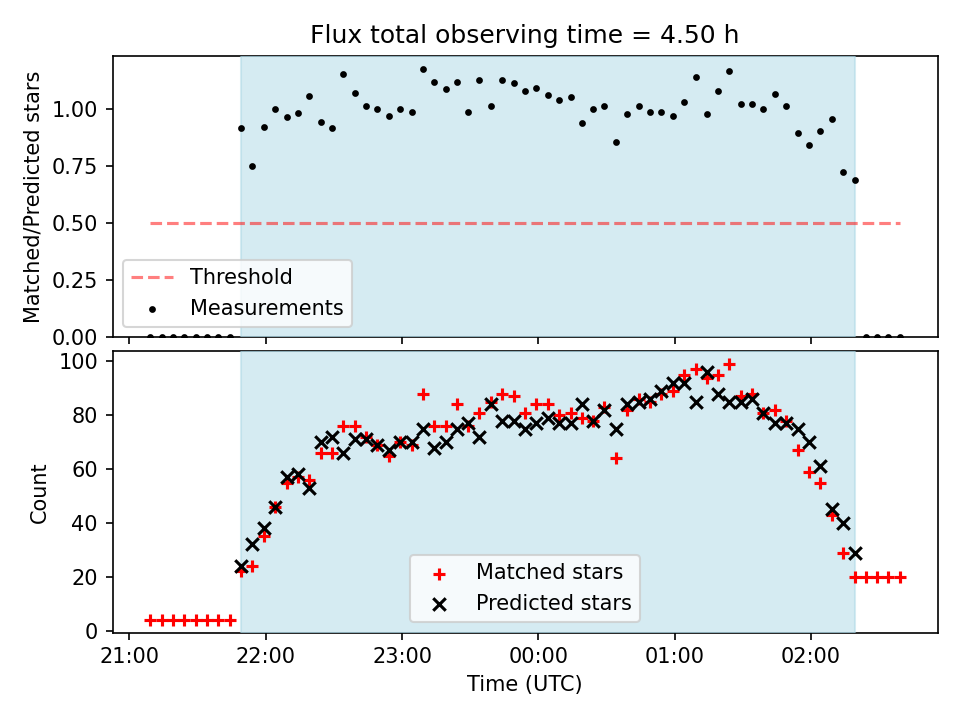 Flux total observing time = 4.50 h

Matched/Predicted stars

1.00
0.75
0.50
0.25
0.00

Threshold
Measurements

Count

100
80
60
40
20
0

Matched stars
Predicted stars

21:00
22:00
23:00
00:00
01:00
02:00

Time (UTC)